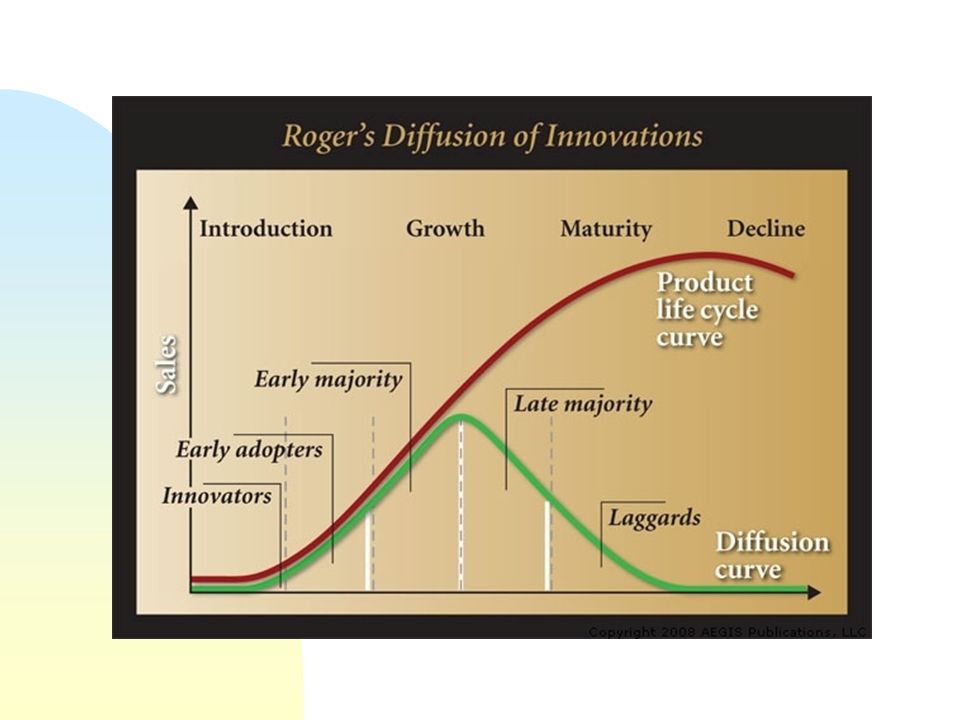 Roger's Diffusion of Innovations

Introduction Growth Maturity Decline

Sales

Product life cycle curve

Early majority

Late majority

Early adopters

Innovators

Laggards

Diffusion curve

Copyright 2008 AEGIS Publications, LLC